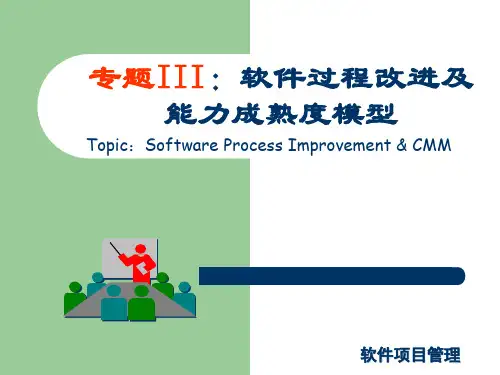 专题III：软件过程改进及能力成熟度模型

Topic：Software Process Improvement & CMM

软件项目管理